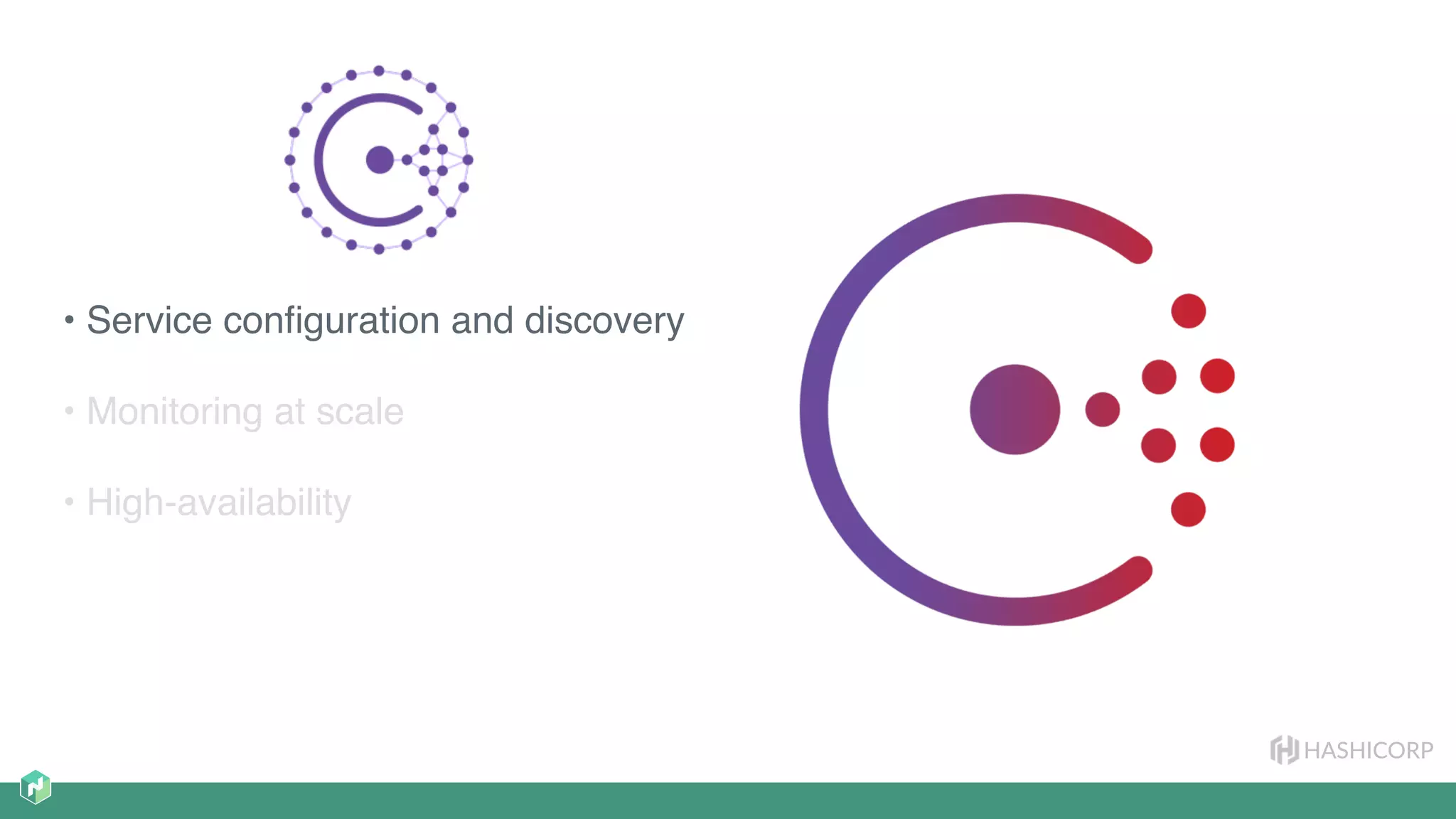 • Service configuration and discovery

• Monitoring at scale

• High-availability

HASHICORP